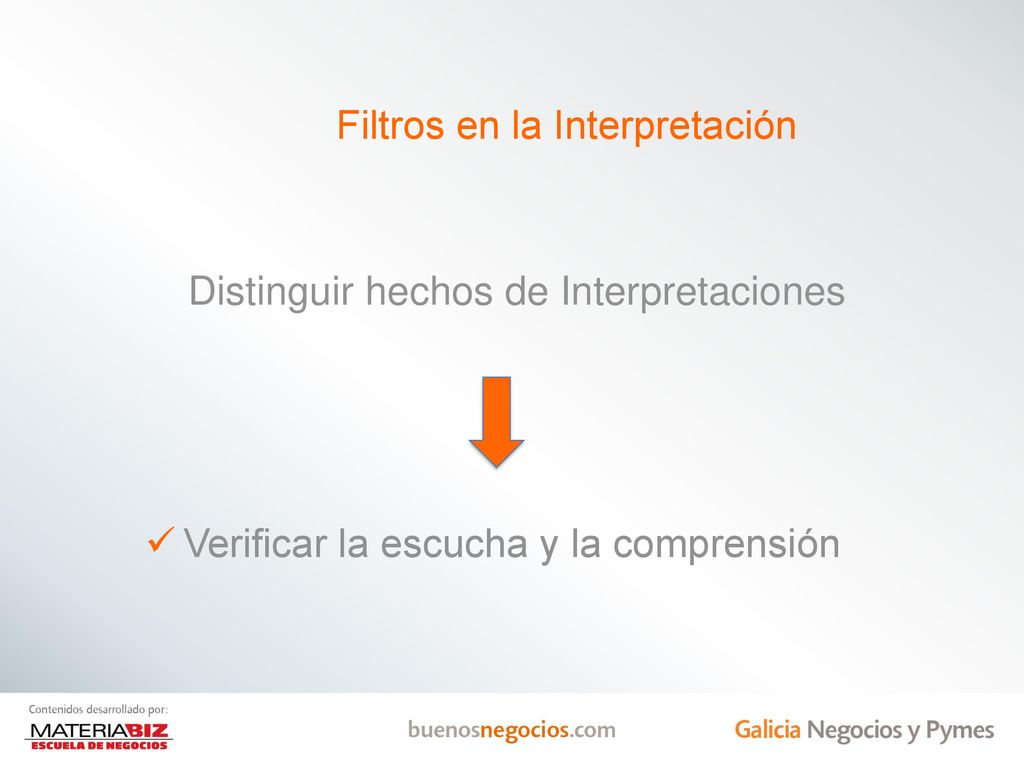 Filtros en la Interpretación

Distinguir hechos de Interpretaciones

✓ Verificar la escucha y la comprensión

Contenidos desarrollado por:
MATERIABIZ
ESCUELA DE NEGOCIOS

buenosnegocios.com

Galicia Negocios y Pymes